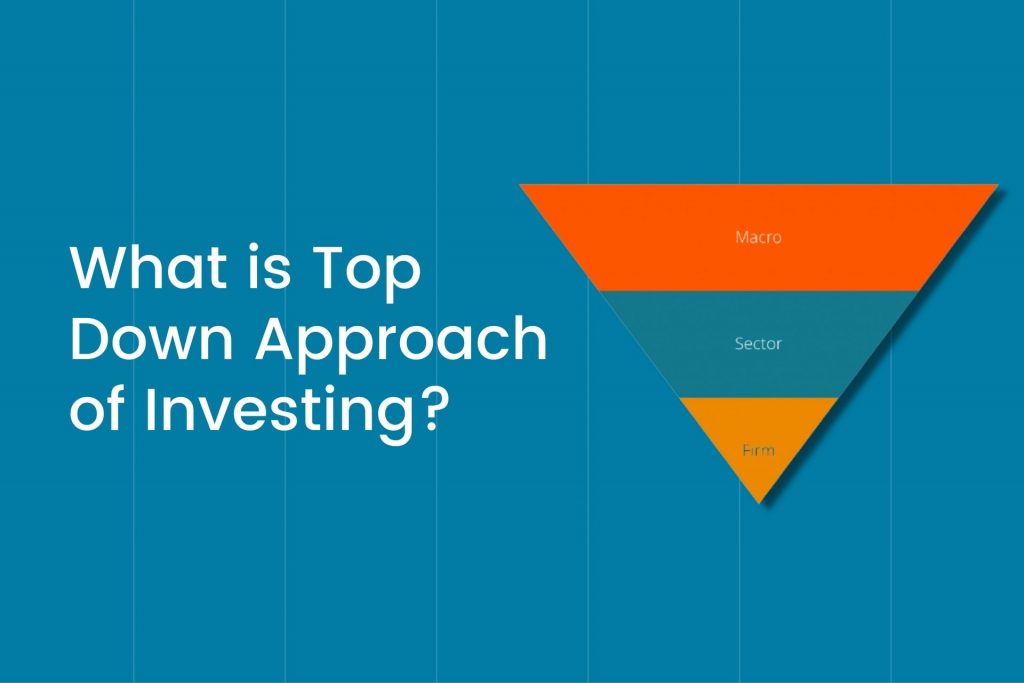 What is Top Down Approach of Investing?

Macro

Sector

Firm